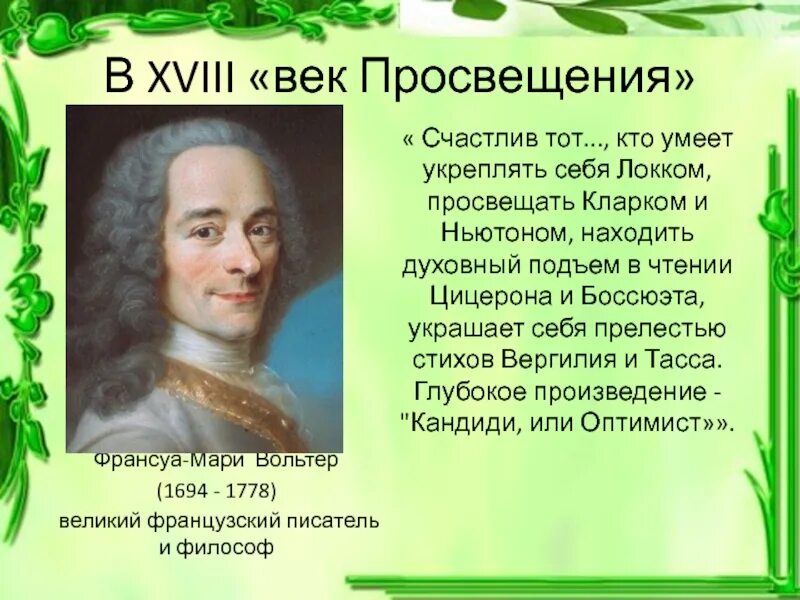 В XVIII «век Просвещения»

« Счастлив тот..., кто умеет укреплять себя Локком, просвещать Кларком и Ньютоном, находить духовный подъем в чтении Цицерона и Боссюэта, украшает себя прелестью стихов Вергилия и Тасса. Глубокое произведение - "Кандиди, или Оптимист»».

Франсуа-Мари Вольтер
(1694 - 1778)
великий французский писатель и философ